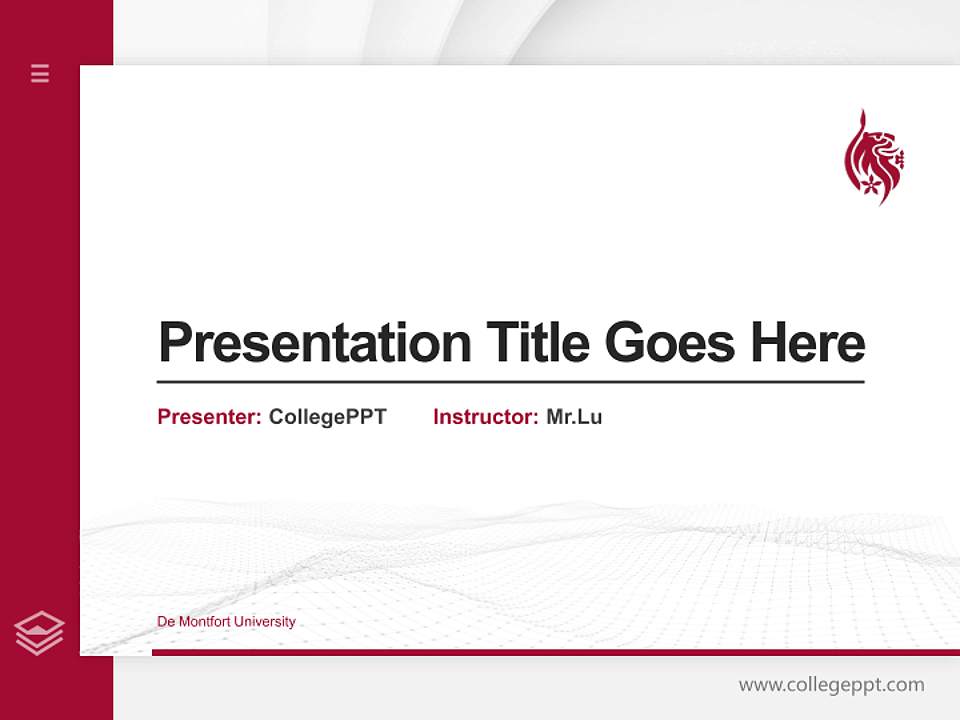 Presentation Title Goes Here

Presenter: CollegePPT Instructor: Mr.Lu

De Montfort University

www.collegeppt.com